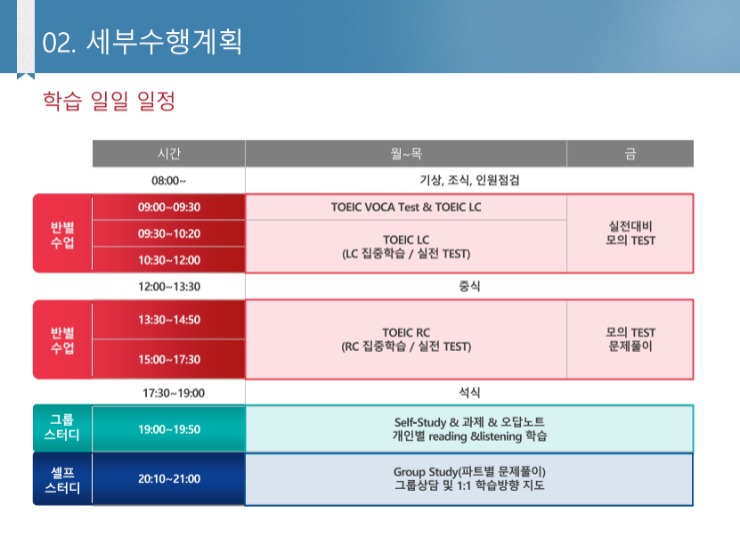 02. 세부수행계획

학습 일일 일정

| | 시간 | 월~목 | 금 |
|---|---|---|---|
| | 08:00~ | 기상, 조식, 인원점검 | |
| 반별 수업 | 09:00~09:30 | TOEIC VOCA Test & TOEIC LC | 실전대비 모의 TEST |
| | 09:30~10:20 | TOEIC LC (LC 집중학습 / 실전 TEST) | |
| | 10:30~12:00 | | |
| | 12:00~13:30 | 중식 | |
| 반별 수업 | 13:30~14:50 | TOEIC RC (RC 집중학습 / 실전 TEST) | 모의 TEST 문제풀이 |
| | 15:00~17:30 | | |
| | 17:30~19:00 | 석식 | |
| 그룹 스터디 | 19:00~19:50 | Self-Study & 과제 & 오답노트 개인별 reading &listening 학습 | |
| 셀프 스터디 | 20:10~21:00 | Group Study(파트별 문제풀이) 그룹상담 및 1:1 학습방향 지도 | |